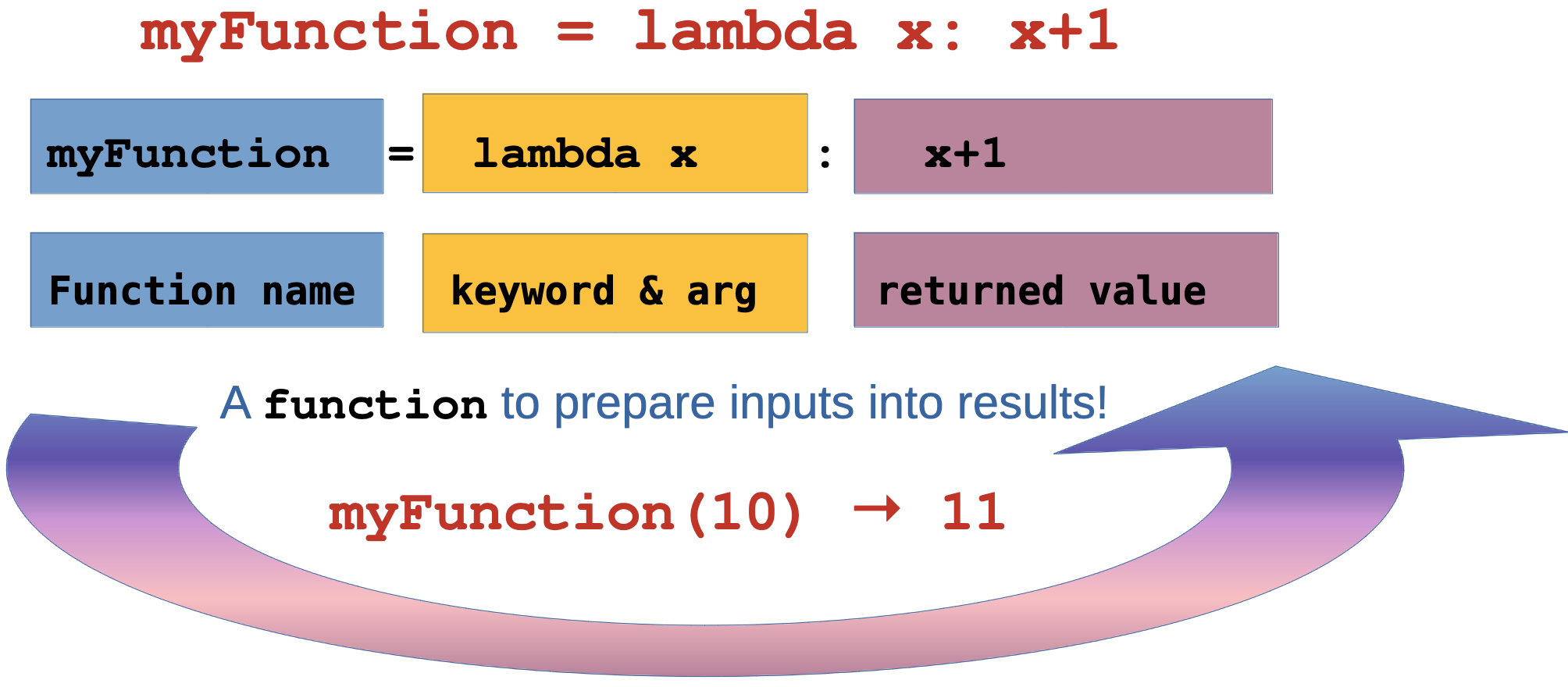 myFunction = lambda x: x+1

myFunction = lambda x : x+1

Function name keyword & arg returned value

A function to prepare inputs into results!

myFunction(10) → 11